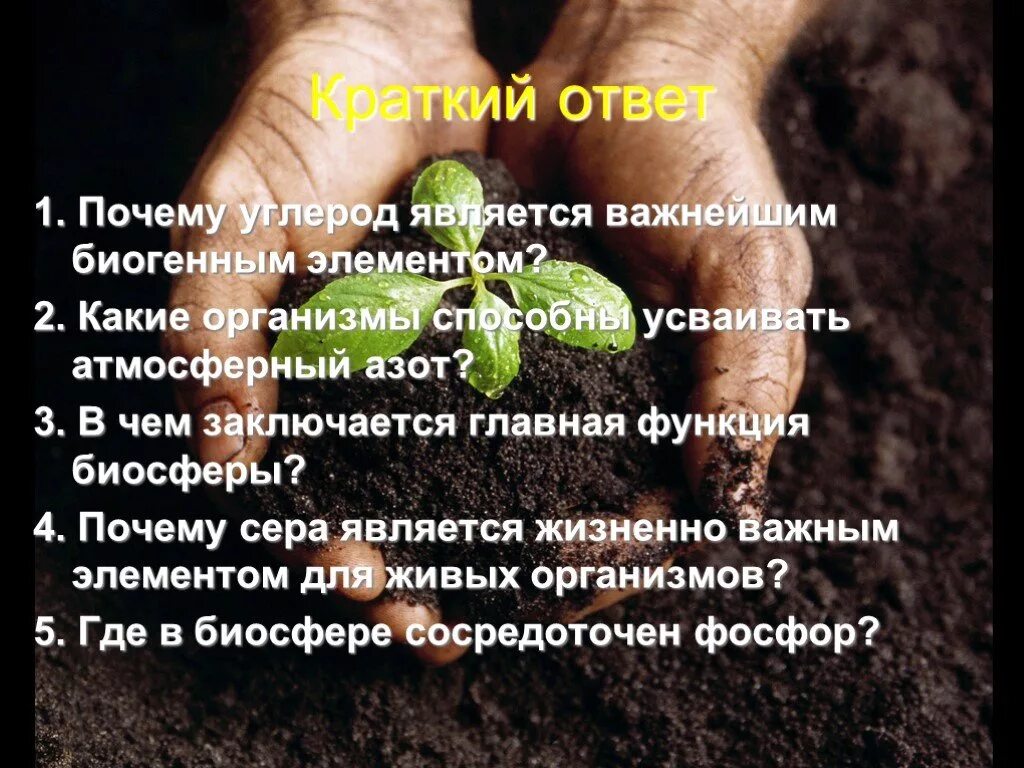 Краткий ответ

1. Почему углерод является важнейшим биогенным элементом?

2. Какие организмы способны усваивать атмосферный азот?

3. В чем заключается главная функция биосферы?

4. Почему сера является жизненно важным элементом для живых организмов?

5. Где в биосфере сосредоточен фосфор?